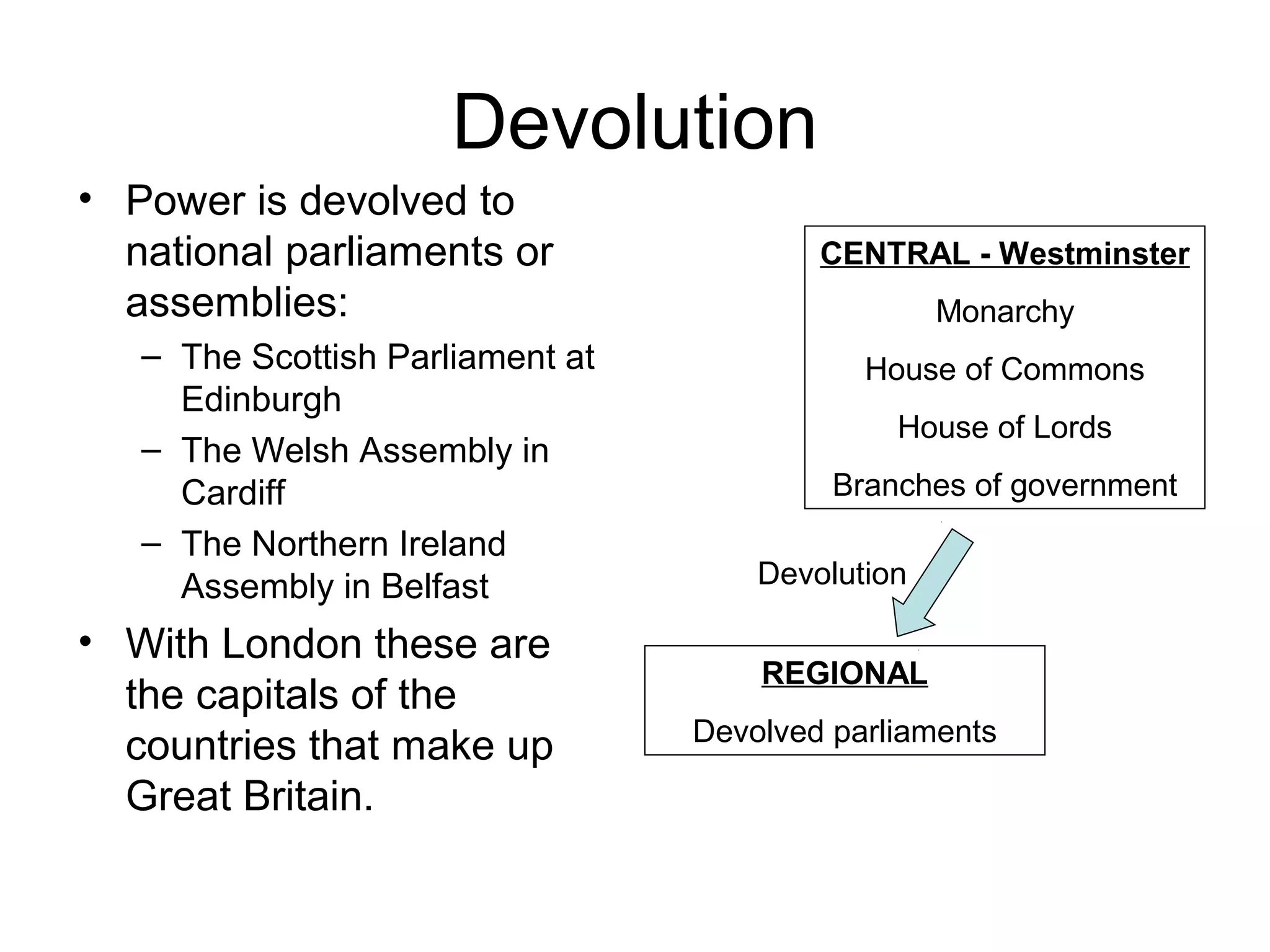 Devolution

• Power is devolved to national parliaments or assemblies:
– The Scottish Parliament at Edinburgh
– The Welsh Assembly in Cardiff
– The Northern Ireland Assembly in Belfast

• With London these are the capitals of the countries that make up Great Britain.

CENTRAL - Westminster

Monarchy

House of Commons

House of Lords

Branches of government

Devolution

REGIONAL

Devolved parliaments